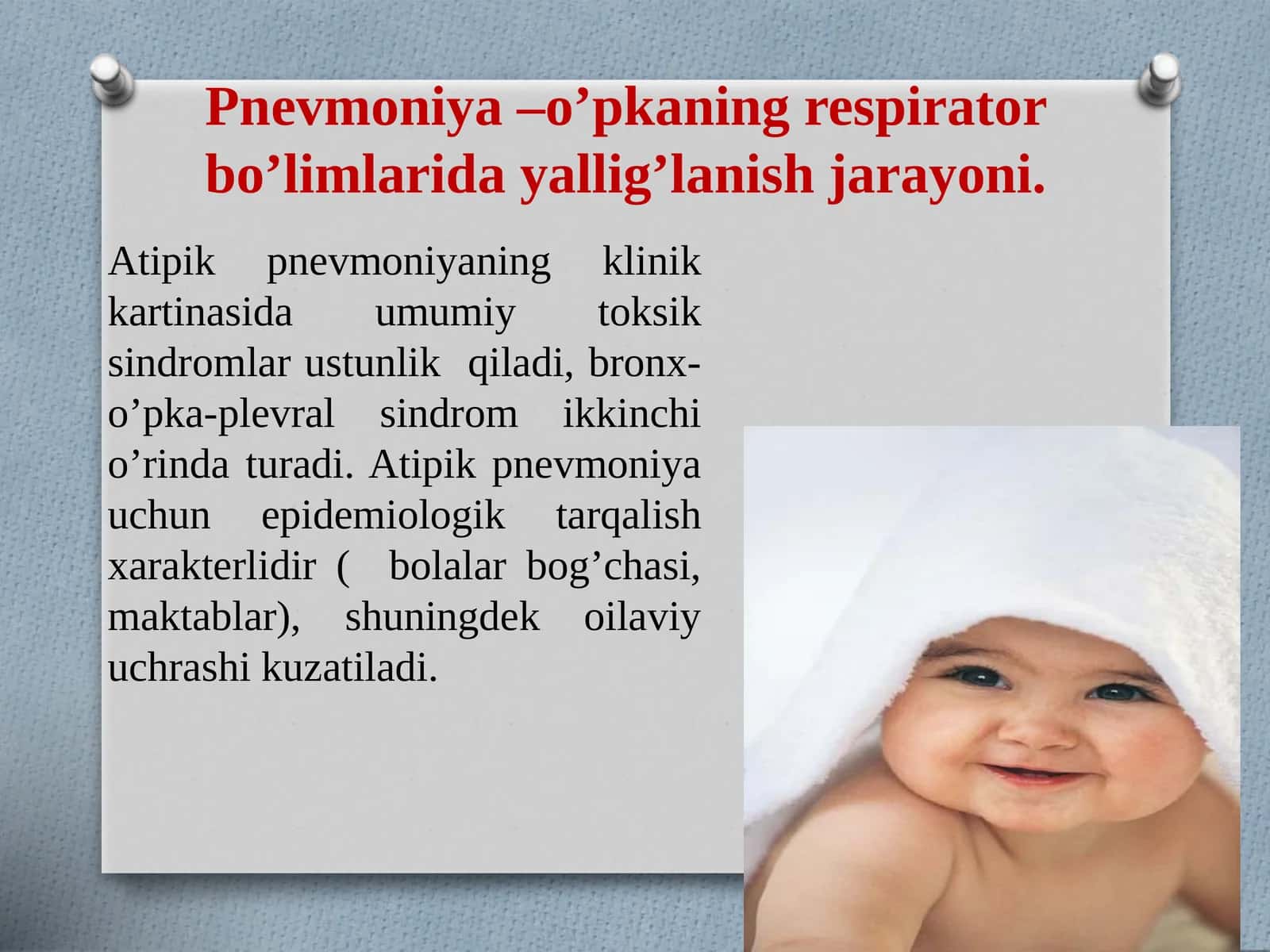 Pnevmoniya –o’pkaning respirator bo’limlarida yallig’lanish jarayoni.

Atipik pnevmoniyaning klinik kartinasida umumiy toksik sindromlar ustunlik qiladi, bronx-o’pka-plevral sindrom ikkinchi o’rinda turadi. Atipik pnevmoniya uchun epidemiologik tarqalish xarakterlidir ( bolalar bog’chasi, maktablar), shuningdek oilaviy uchrashi kuzatiladi.